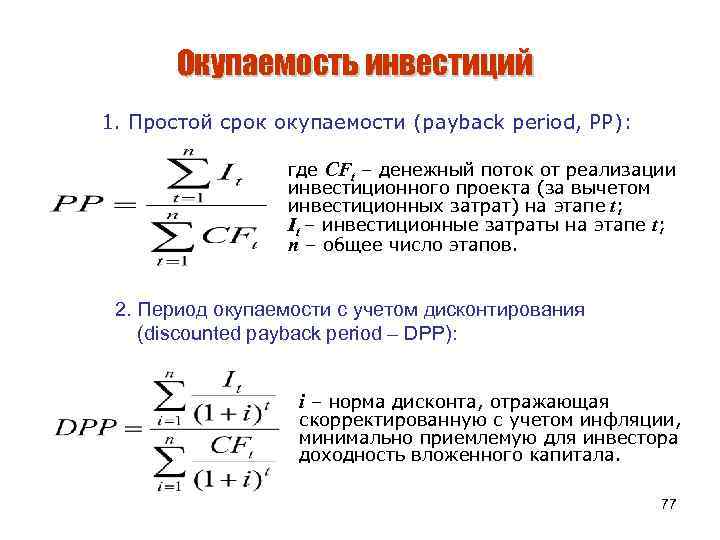 Окупаемость инвестиций

1. Простой срок окупаемости (payback period, PP):

$PP = \frac{\sum_{t=1}^{n} I_t}{\sum_{t=1}^{n} CF_t}$

где $CF_t$ – денежный поток от реализации инвестиционного проекта (за вычетом инвестиционных затрат) на этапе $t$;
$I_t$ – инвестиционные затраты на этапе $t$;
$n$ – общее число этапов.

2. Период окупаемости с учетом дисконтирования (discounted payback period – DPP):

$DPP = \frac{\sum_{i=1}^{n} \frac{I_t}{(1+i)^t}}{\sum_{i=1}^{n} \frac{CF_t}{(1+i)^t}}$

$i$ – норма дисконта, отражающая скорректированную с учетом инфляции, минимально приемлемую для инвестора доходность вложенного капитала.

77